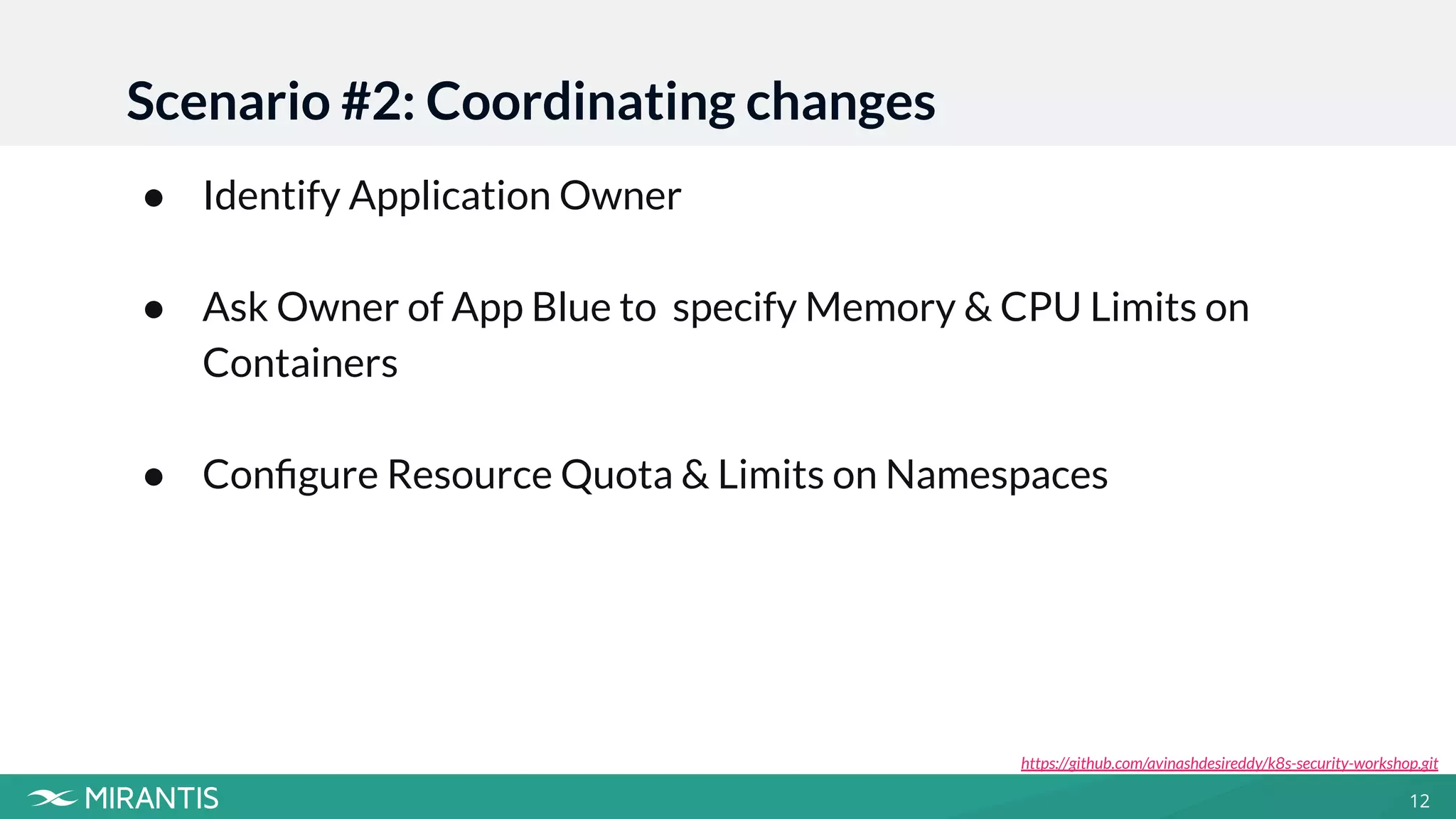 Scenario #2: Coordinating changes

● Identify Application Owner

● Ask Owner of App Blue to specify Memory & CPU Limits on Containers

● Configure Resource Quota & Limits on Namespaces

https://github.com/avinashdesireddy/k8s-security-workshop.git

MIRANTIS

12